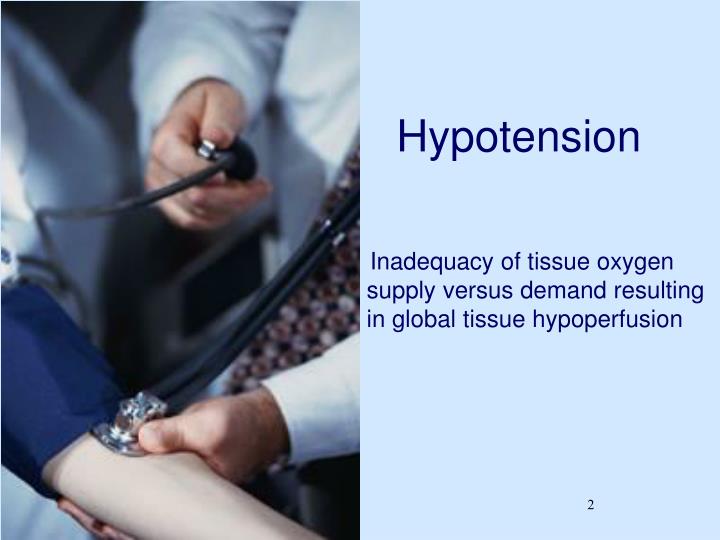 Hypotension

Inadequacy of tissue oxygen supply versus demand resulting in global tissue hypoperfusion

2